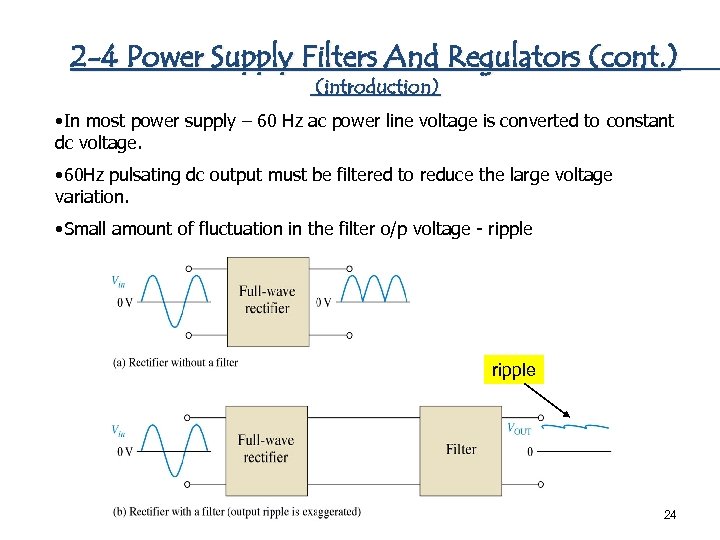 2-4 Power Supply Filters And Regulators (cont.)
(introduction)

•In most power supply – 60 Hz ac power line voltage is converted to constant dc voltage.

•60Hz pulsating dc output must be filtered to reduce the large voltage variation.

•Small amount of fluctuation in the filter o/p voltage - ripple

$V_{in}$
0 V
Full-wave rectifier
0 V

(a) Rectifier without a filter

ripple

$V_{in}$
0 V
Full-wave rectifier
Filter
$V_{OUT}$
0

(b) Rectifier with a filter (output ripple is exaggerated)

24